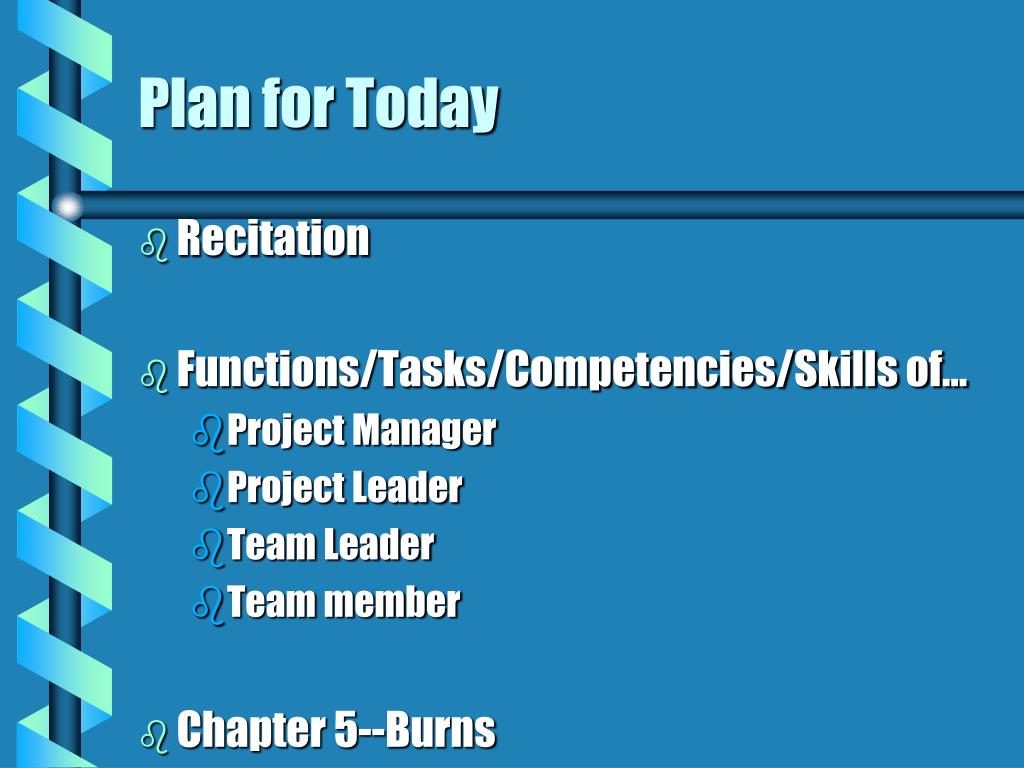 Plan for Today

Recitation

Functions/Tasks/Competencies/Skills of…

Project Manager

Project Leader

Team Leader

Team member

Chapter 5--Burns